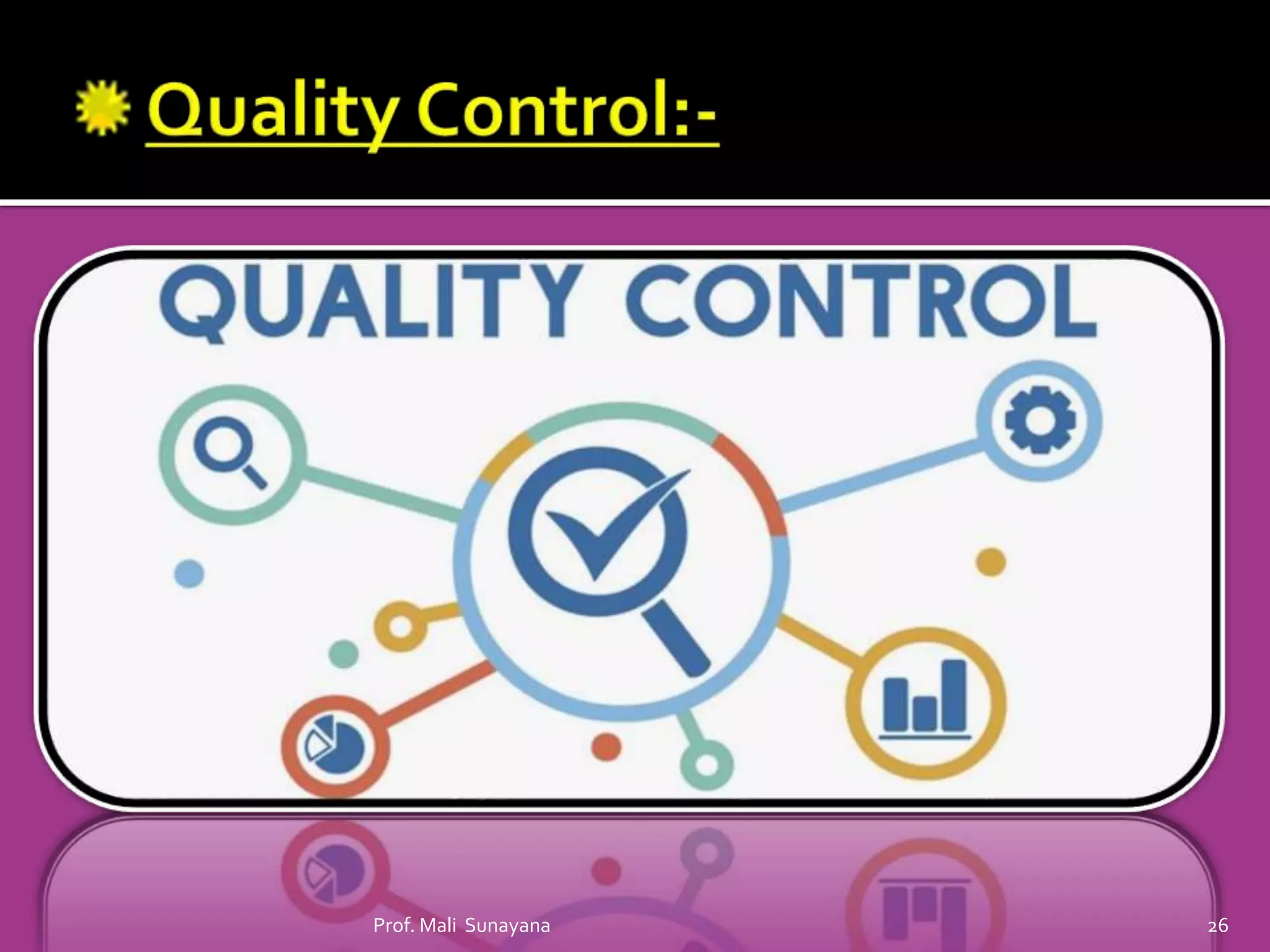 Quality Control:-

QUALITY CONTROL

Prof. Mali Sunayana

26